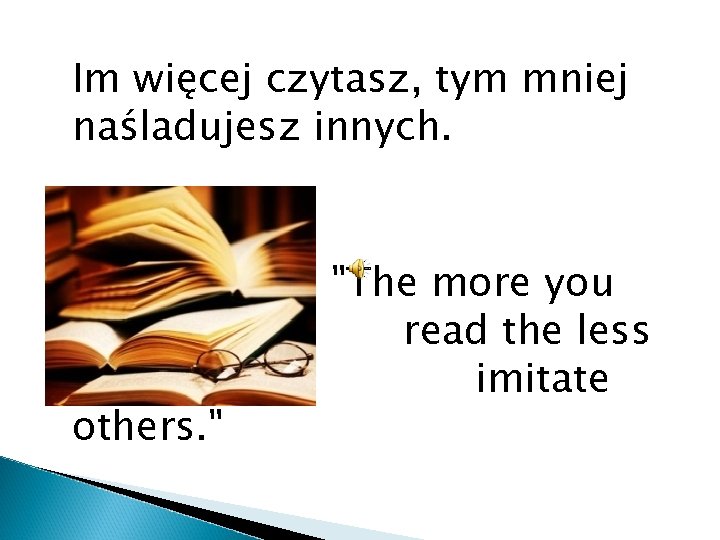 Im więcej czytasz, tym mniej naśladujesz innych.

"The more you read the less imitate others."